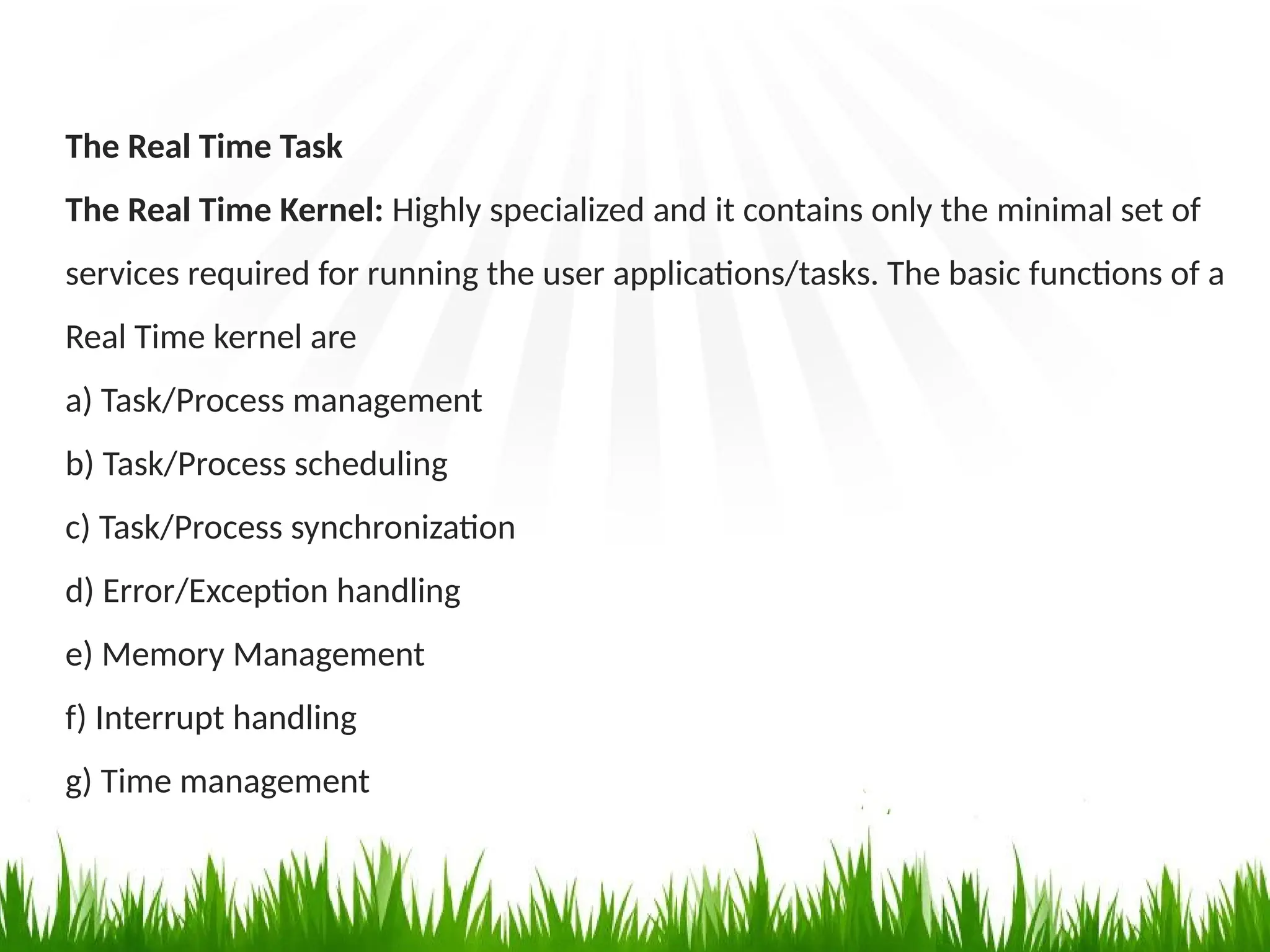 The Real Time Task

The Real Time Kernel: Highly specialized and it contains only the minimal set of services required for running the user applications/tasks. The basic functions of a Real Time kernel are

a) Task/Process management

b) Task/Process scheduling

c) Task/Process synchronization

d) Error/Exception handling

e) Memory Management

f) Interrupt handling

g) Time management